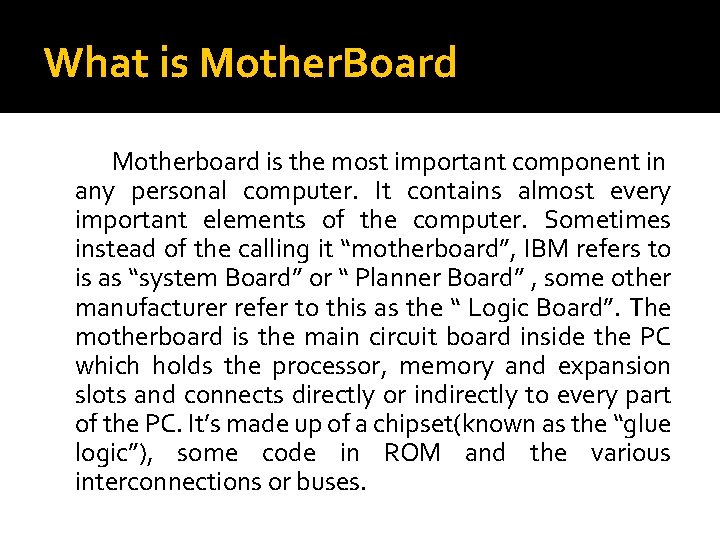 What is MotherBoard

Motherboard is the most important component in any personal computer. It contains almost every important elements of the computer. Sometimes instead of the calling it “motherboard”, IBM refers to is as “system Board” or “ Planner Board” , some other manufacturer refer to this as the “ Logic Board”. The motherboard is the main circuit board inside the PC which holds the processor, memory and expansion slots and connects directly or indirectly to every part of the PC. It’s made up of a chipset(known as the “glue logic”), some code in ROM and the various interconnections or buses.